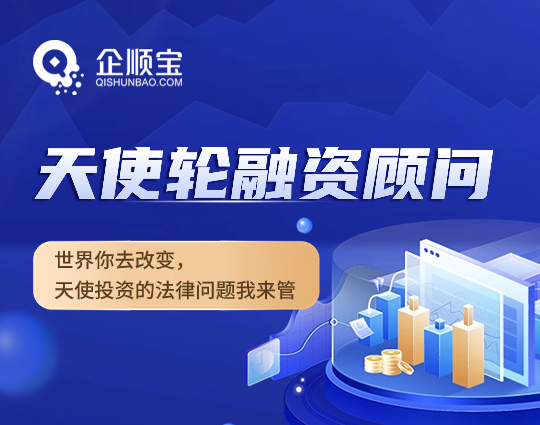 企顺宝
QISHUNBAO.COM

天使轮融资顾问

世界你去改变，
天使投资的法律问题我来管